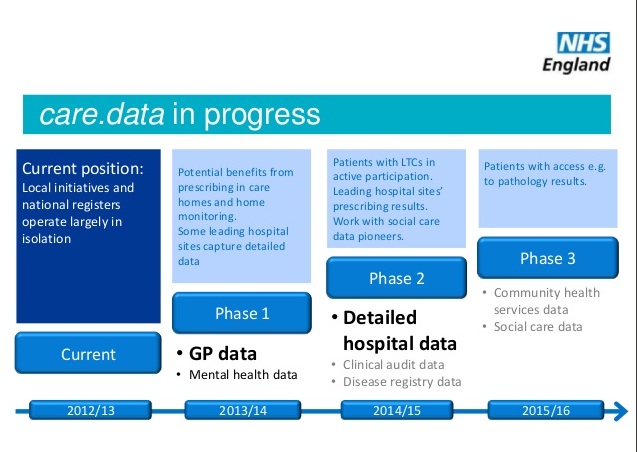 NHS
England

care.data in progress

Current position:
Local initiatives and national registers operate largely in isolation

Current

Potential benefits from prescribing in care homes and home monitoring.
Some leading hospital sites capture detailed data

Phase 1

• GP data
• Mental health data

Patients with LTCs in active participation.
Leading hospital sites' prescribing results.
Work with social care data pioneers.

Phase 2

• Detailed hospital data
• Clinical audit data
• Disease registry data

Patients with access e.g. to pathology results.

Phase 3

• Community health services data
• Social care data

2012/13
2013/14
2014/15
2015/16